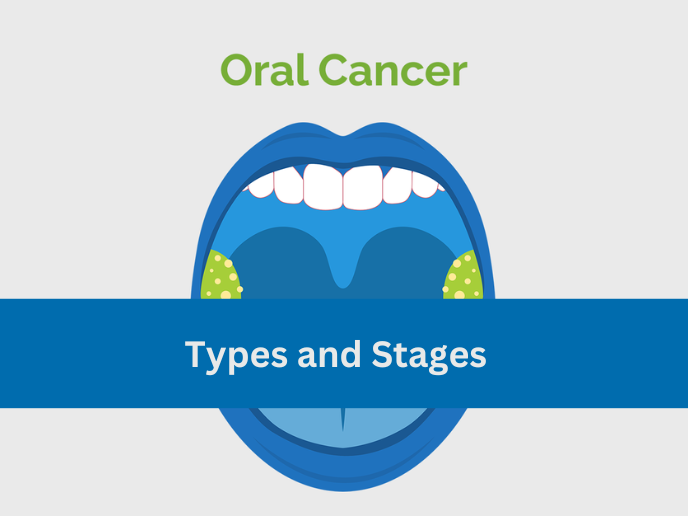 Oral Cancer

Types and Stages